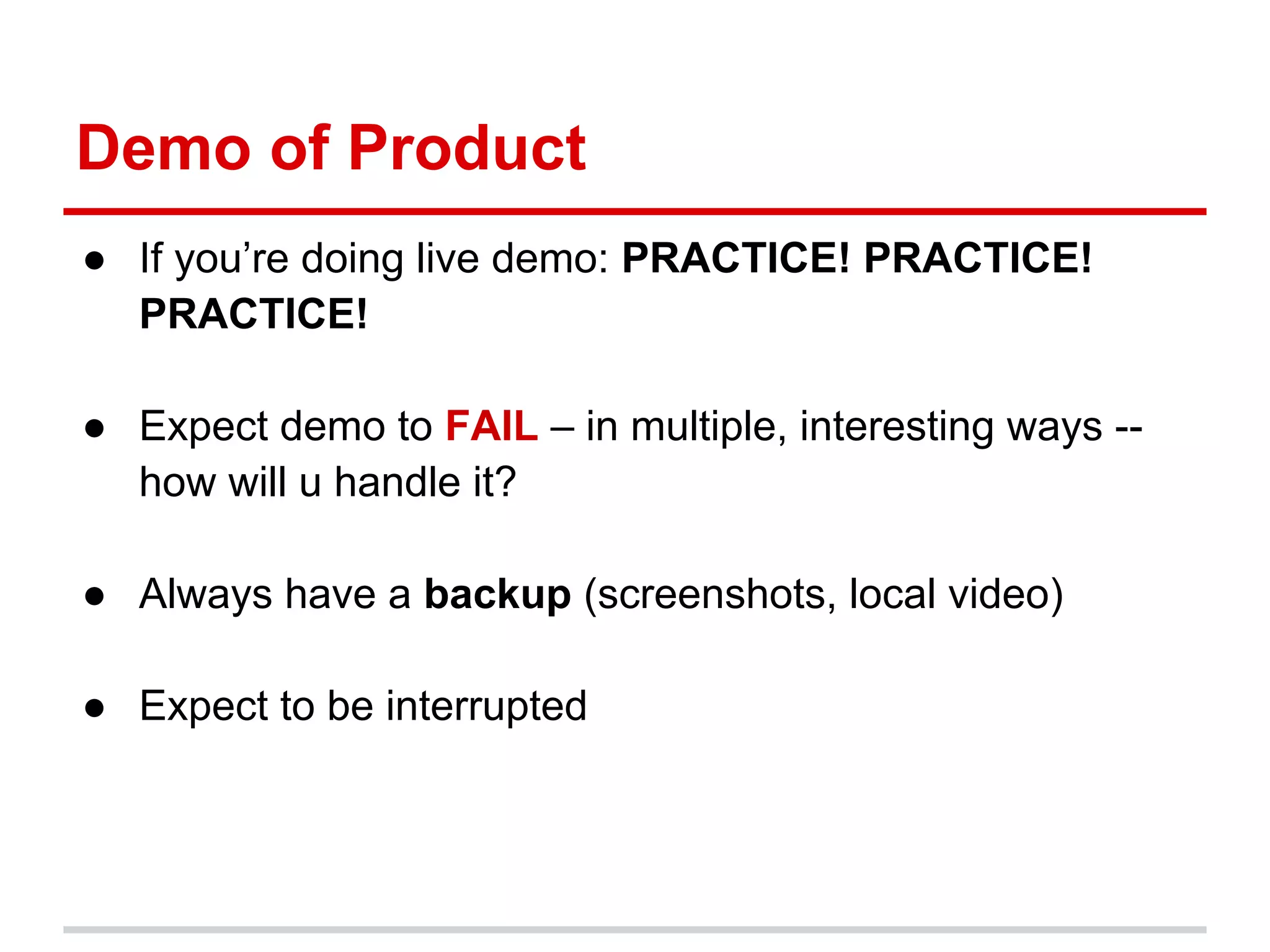 Demo of Product

● If you’re doing live demo: PRACTICE! PRACTICE! PRACTICE!

● Expect demo to FAIL – in multiple, interesting ways -- how will u handle it?

● Always have a backup (screenshots, local video)

● Expect to be interrupted